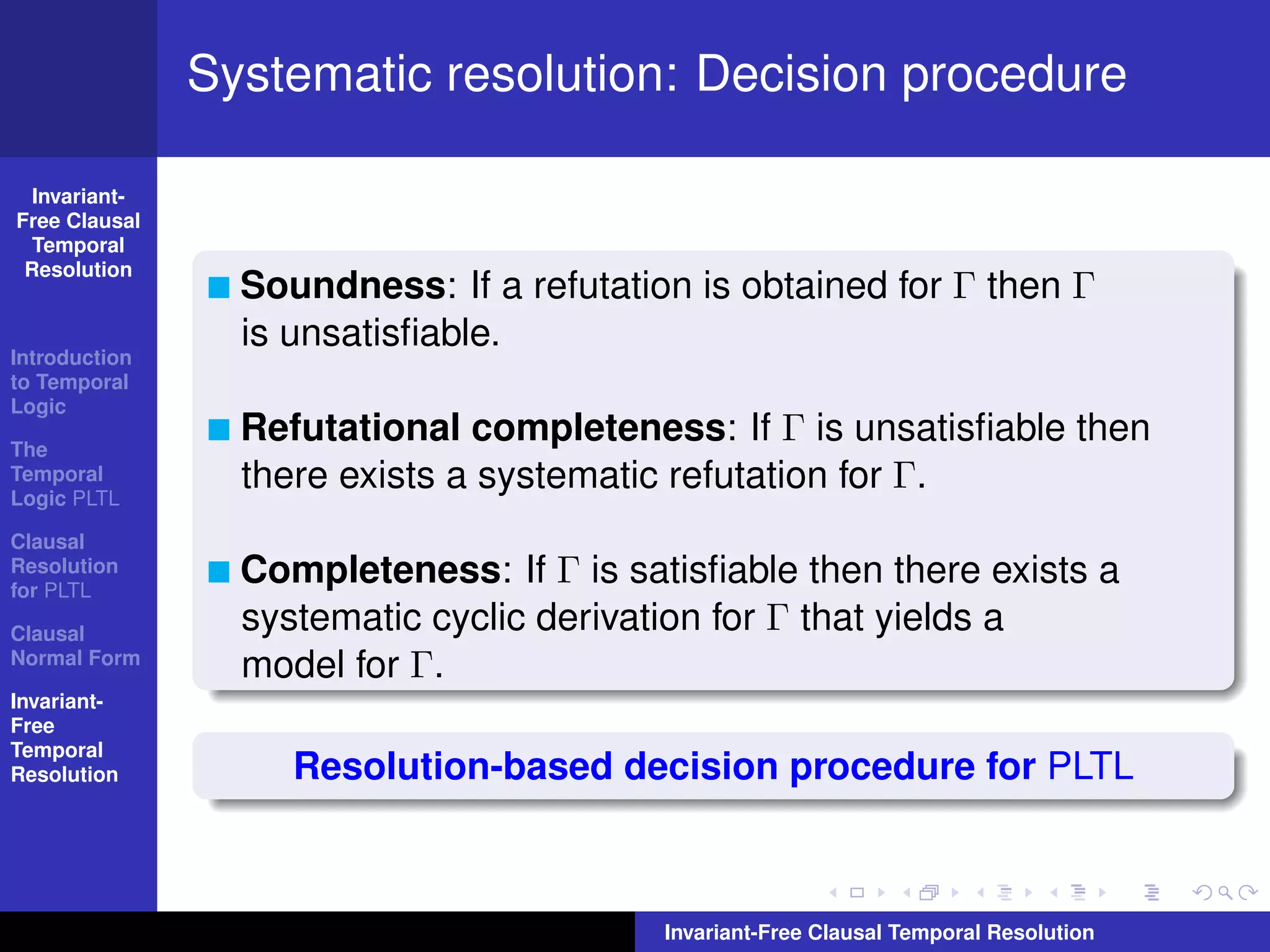 Systematic resolution: Decision procedure

Invariant-Free Clausal Temporal Resolution

Introduction to Temporal Logic

The Temporal Logic PLTL

Clausal Resolution for PLTL

Clausal Normal Form

Invariant-Free Temporal Resolution

Soundness: If a refutation is obtained for $\Gamma$ then $\Gamma$ is unsatisfiable.

Refutational completeness: If $\Gamma$ is unsatisfiable then there exists a systematic refutation for $\Gamma$.

Completeness: If $\Gamma$ is satisfiable then there exists a systematic cyclic derivation for $\Gamma$ that yields a model for $\Gamma$.

Resolution-based decision procedure for PLTL

Invariant-Free Clausal Temporal Resolution